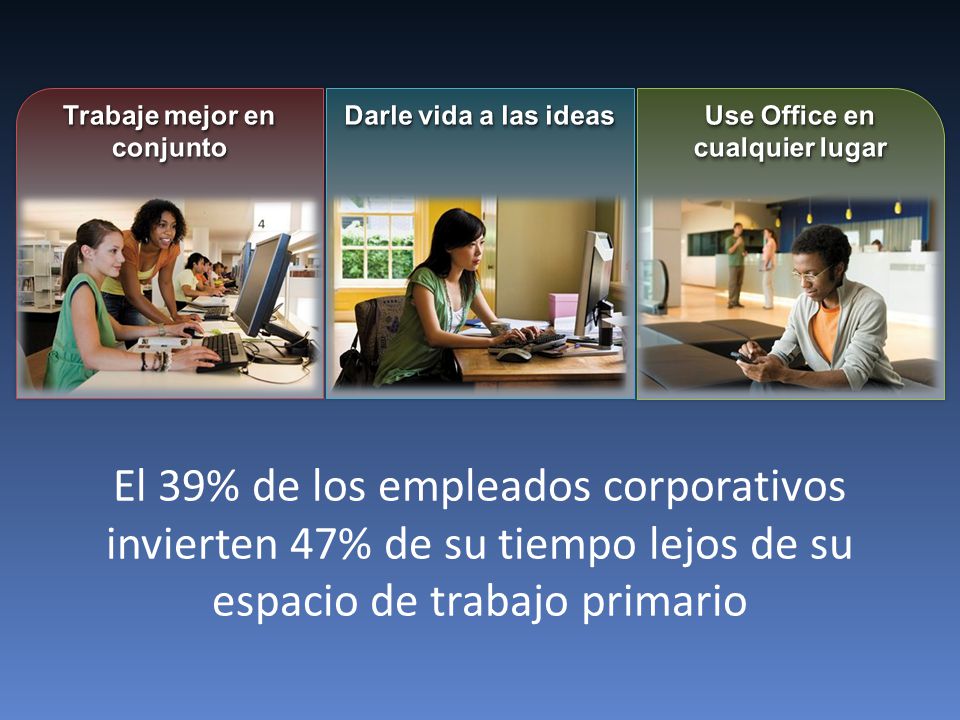 Trabaje mejor en conjunto

Darle vida a las ideas

Use Office en cualquier lugar

4

El 39% de los empleados corporativos invierten 47% de su tiempo lejos de su espacio de trabajo primario